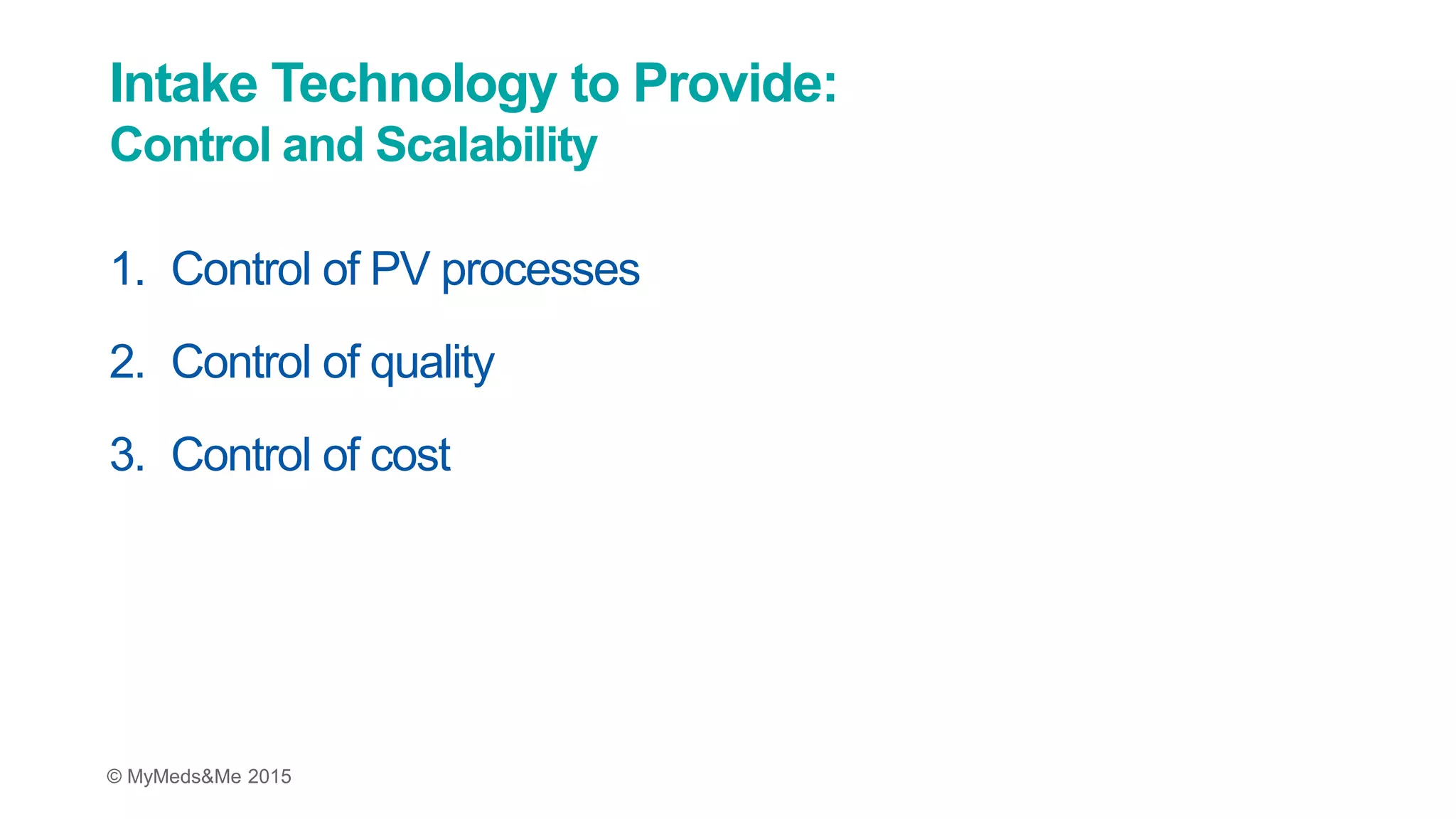 Intake Technology to Provide:
Control and Scalability

1. Control of PV processes
2. Control of quality
3. Control of cost

© MyMeds&Me 2015